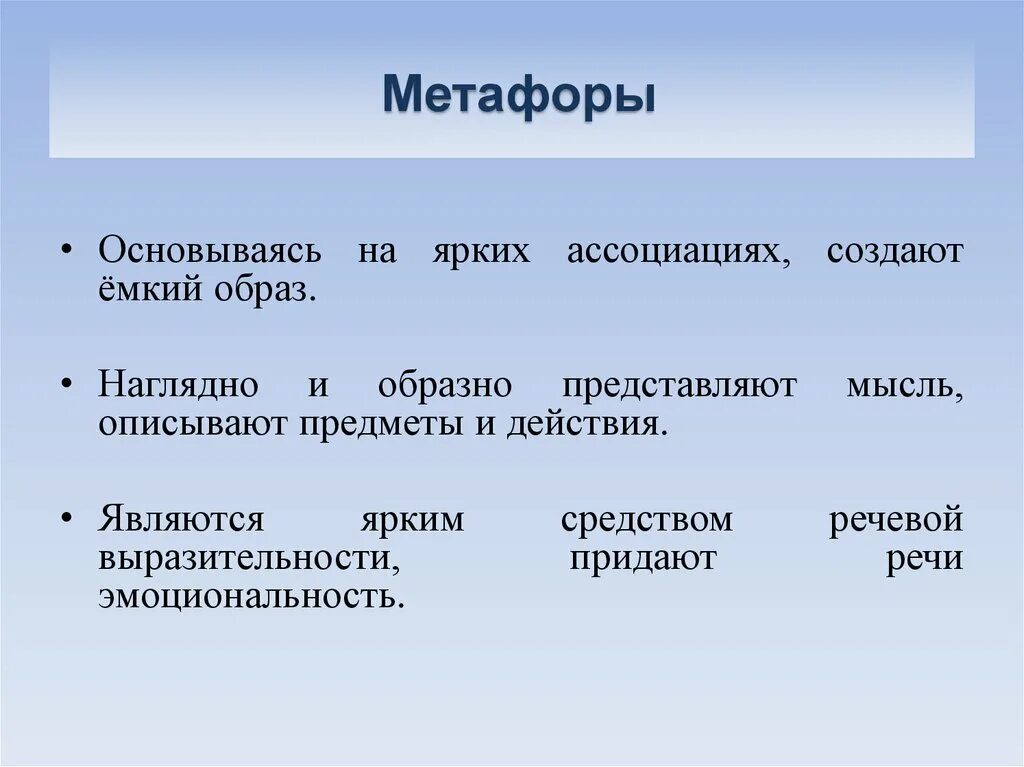 Метафоры

• Основываясь на ярких ассоциациях, создают ёмкий образ.

• Наглядно и образно представляют мысль, описывают предметы и действия.

• Являются ярким средством речевой выразительности, придают речи эмоциональность.